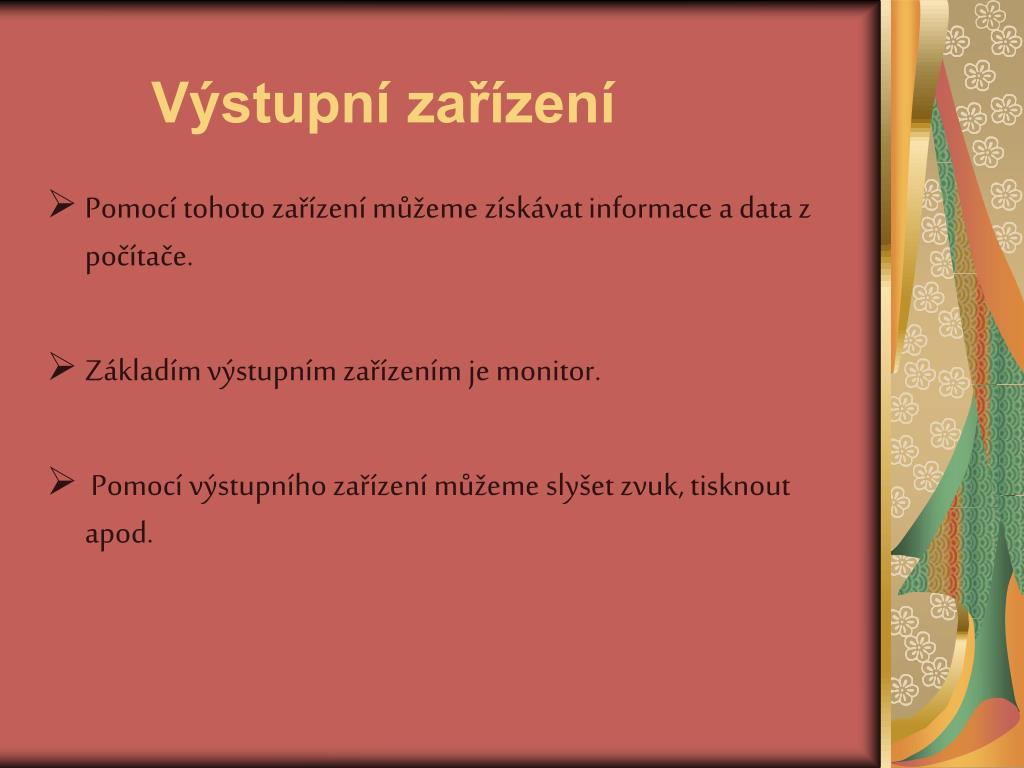 Výstupní zařízení

➢ Pomocí tohoto zařízení můžeme získávat informace a data z počítače.

➢ Základím výstupním zařízením je monitor.

➢ Pomocí výstupního zařízení můžeme slyšet zvuk, tisknout apod.